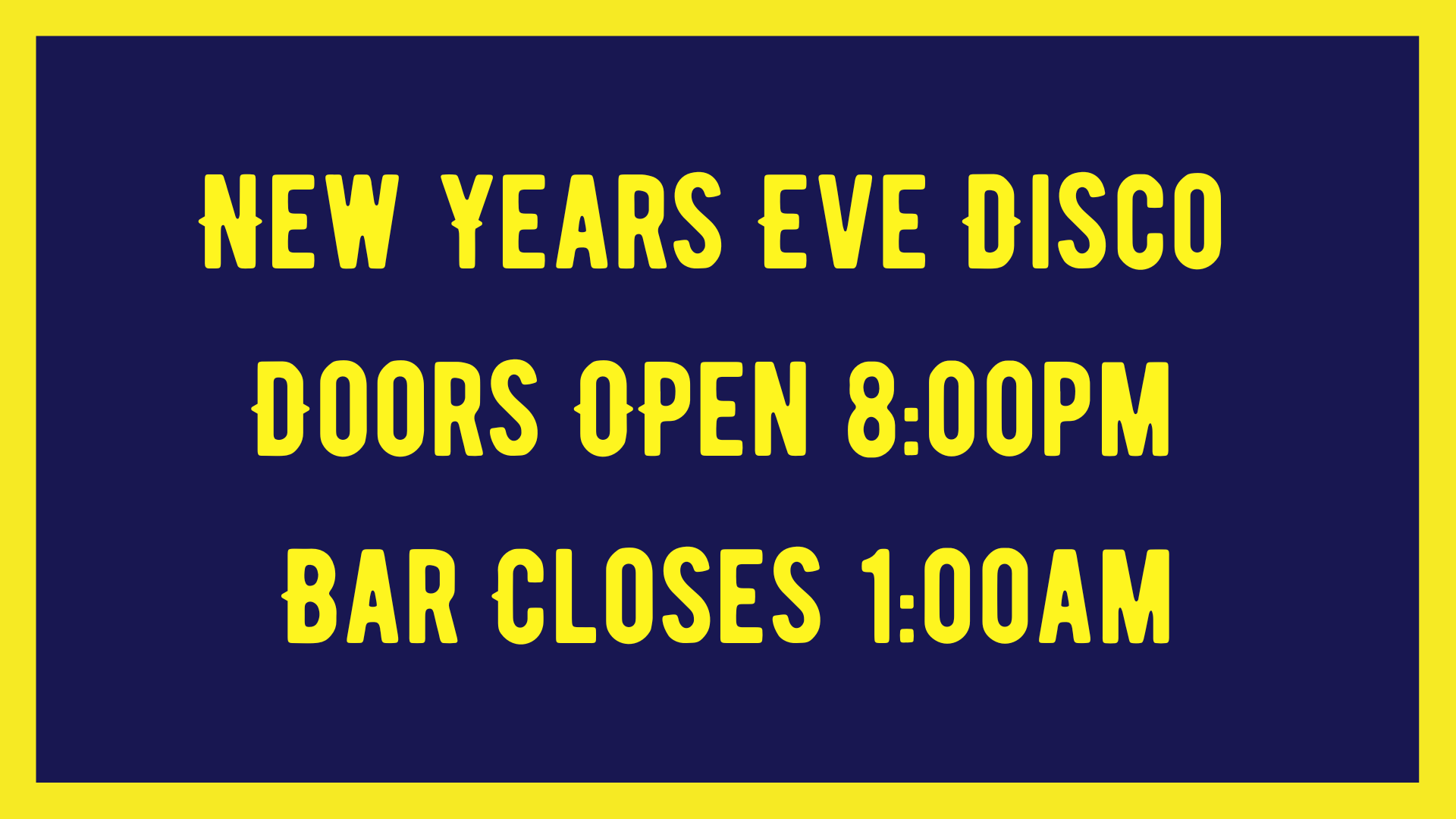 NEW YEARS EVE DISCO

DOORS OPEN 8:00PM

BAR CLOSES 1:00AM